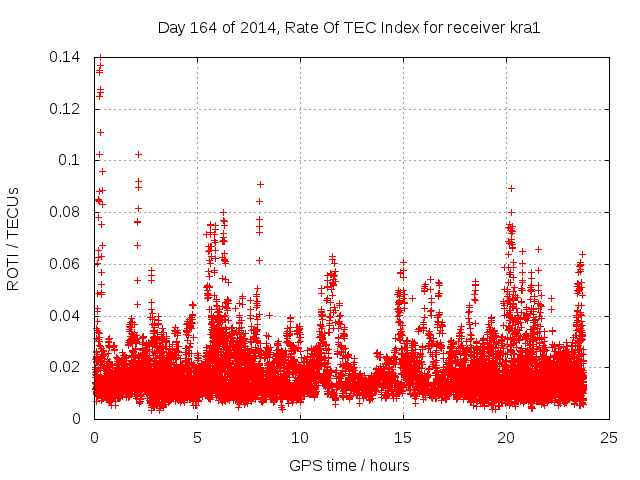 Day 164 of 2014, Rate Of TEC Index for receiver kra1

ROTI / TECUs

0.14
0.12
0.1
0.08
0.06
0.04
0.02
0

0
5
10
15
20
25

GPS time / hours